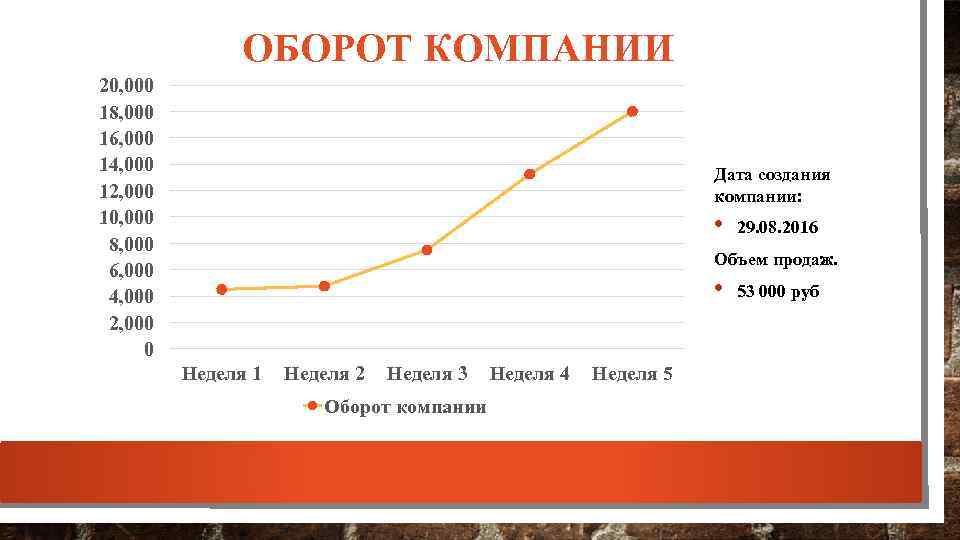 ОБОРОТ КОМПАНИИ

20,000
18,000
16,000
14,000
12,000
10,000
8,000
6,000
4,000
2,000
0

Неделя 1 Неделя 2 Неделя 3 Неделя 4 Неделя 5

Оборот компании

Дата создания компании:

• 29.08.2016

Объем продаж.

• 53 000 руб